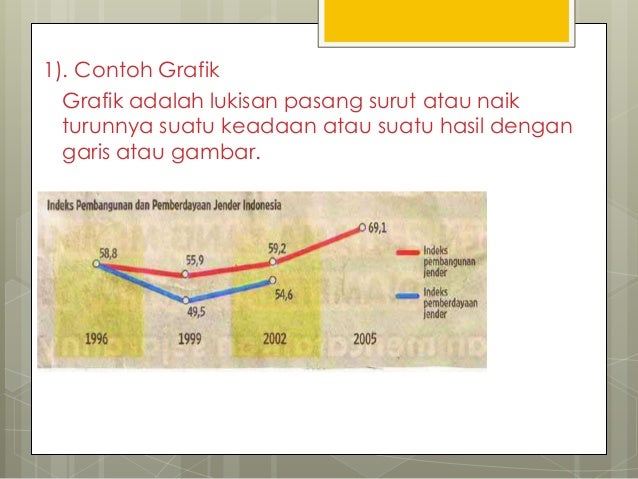 1). Contoh Grafik

Grafik adalah lukisan pasang surut atau naik turunnya suatu keadaan atau suatu hasil dengan garis atau gambar.

Indeks Pembangunan dan Pemberdayaan Jender Indonesia

58,8
55,9
59,2
69,1
49,5
54,6

Indeks pembangunan jender
Indeks pemberdayaan jender

1996
1999
2002
2005